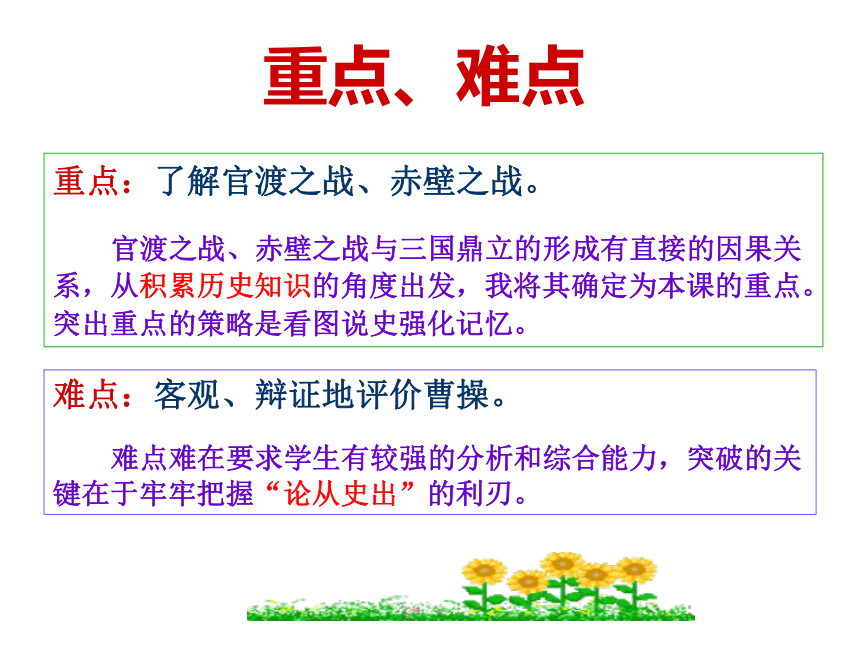 重点、难点

重点：了解官渡之战、赤壁之战。

官渡之战、赤壁之战与三国鼎立的形成有直接的因果关系，从积累历史知识的角度出发，我将其确定为本课的重点。突出重点的策略是看图说史强化记忆。

难点：客观、辩证地评价曹操。

难点难在要求学生有较强的分析和综合能力，突破的关键在于牢牢把握“论从史出”的利刃。